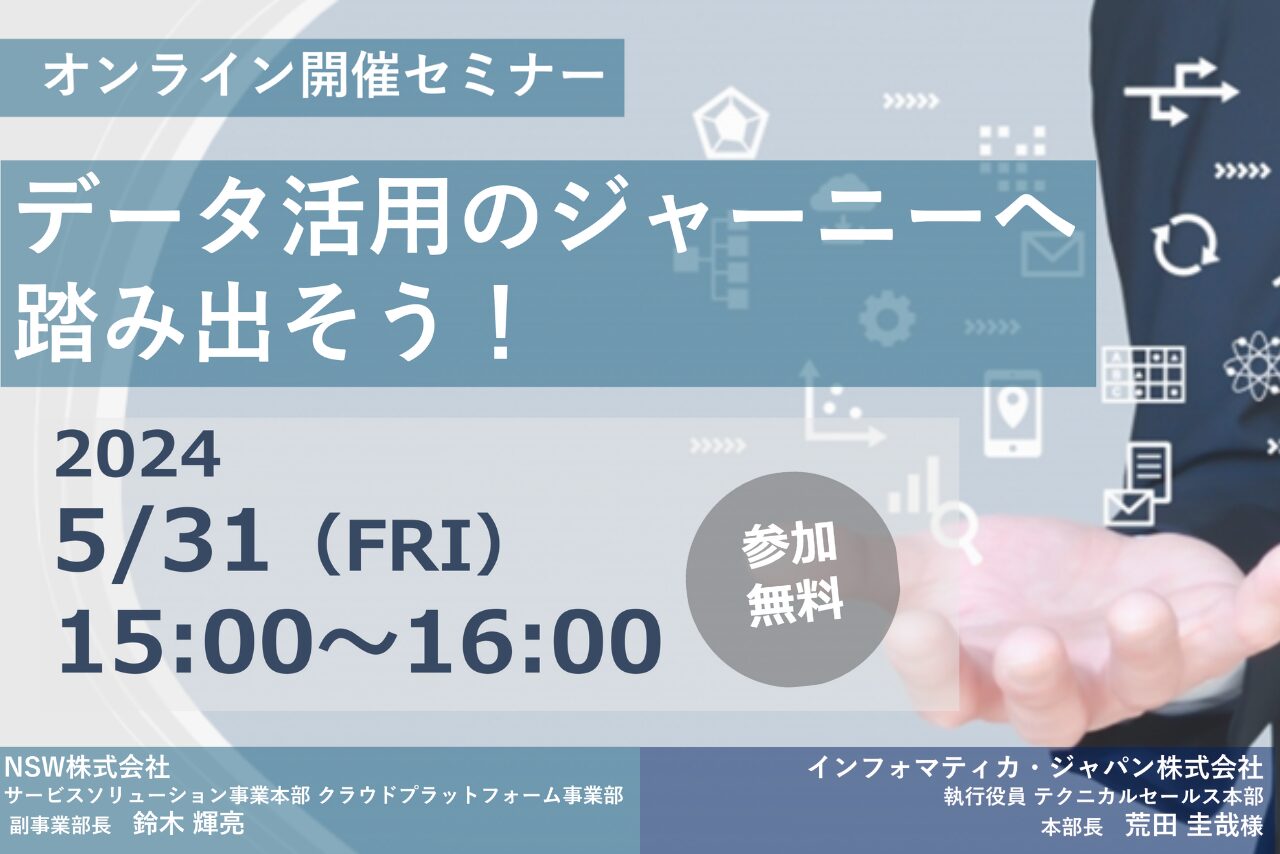 オンライン開催セミナー

データ活用のジャーニーへ踏み出そう！

2024
5/31（FRI）
15:00～16:00

参加無料

NSW株式会社
サービスソリューション事業本部 クラウドプラットフォーム事業部
副事業部長　鈴木 輝亮

インフォマティカ・ジャパン株式会社
執行役員 テクニカルセールス本部
本部長　荒田 圭哉様